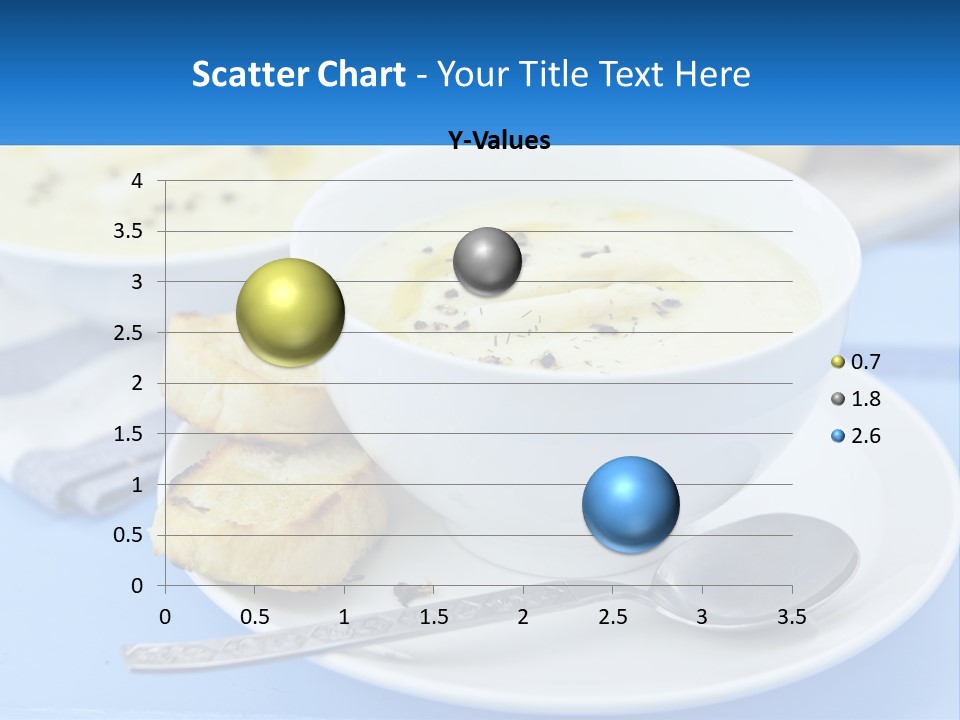 Scatter Chart - Your Title Text Here

Y-Values

4
3.5
3
2.5
2
1.5
1
0.5
0

0 0.5 1 1.5 2 2.5 3 3.5

0.7
1.8
2.6